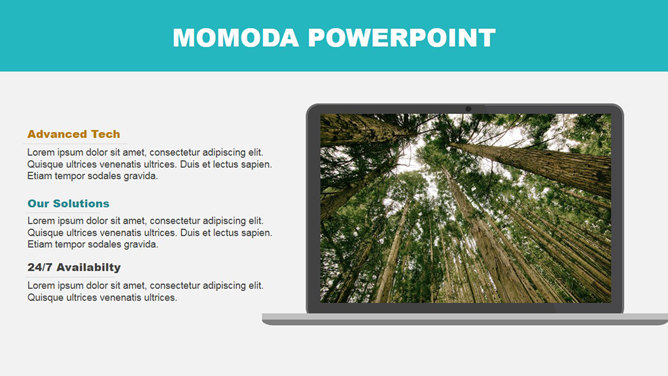 MOMODA POWERPOINT

Advanced Tech

Lorem ipsum dolor sit amet, consectetur adipiscing elit. Quisque ultrices venenatis ultrices. Duis et lectus sapien. Etiam tempor sodales gravida.

Our Solutions

Lorem ipsum dolor sit amet, consectetur adipiscing elit. Quisque ultrices venenatis ultrices. Duis et lectus sapien. Etiam tempor sodales gravida.

24/7 Availabilty

Lorem ipsum dolor sit amet, consectetur adipiscing elit. Quisque ultrices venenatis ultrices.